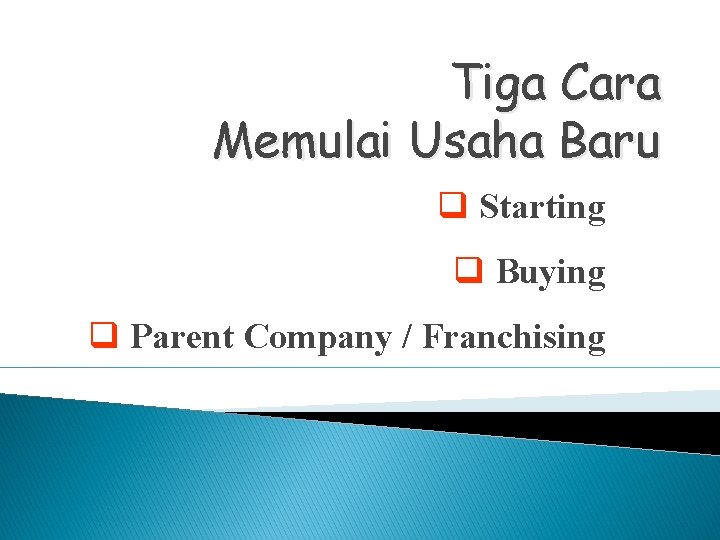 Tiga Cara
Memulai Usaha Baru

❑ Starting

❑ Buying

❑ Parent Company / Franchising